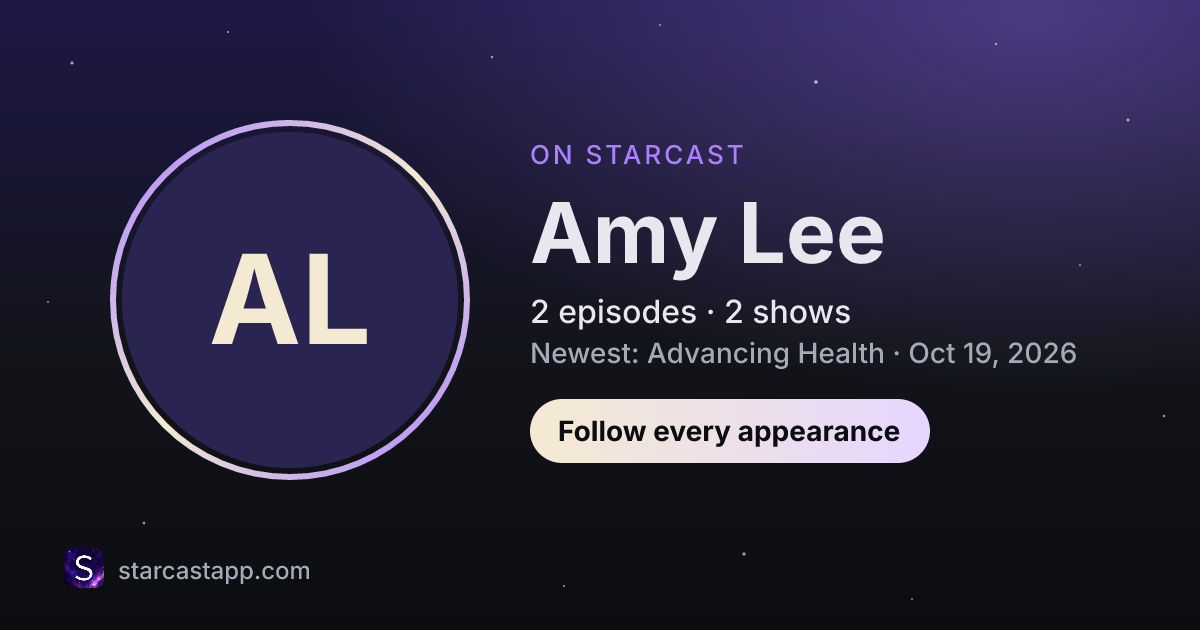 AL

ON STARCAST

Amy Lee

2 episodes · 2 shows

Newest: Advancing Health · Oct 19, 2026

Follow every appearance

S

starcastapp.com